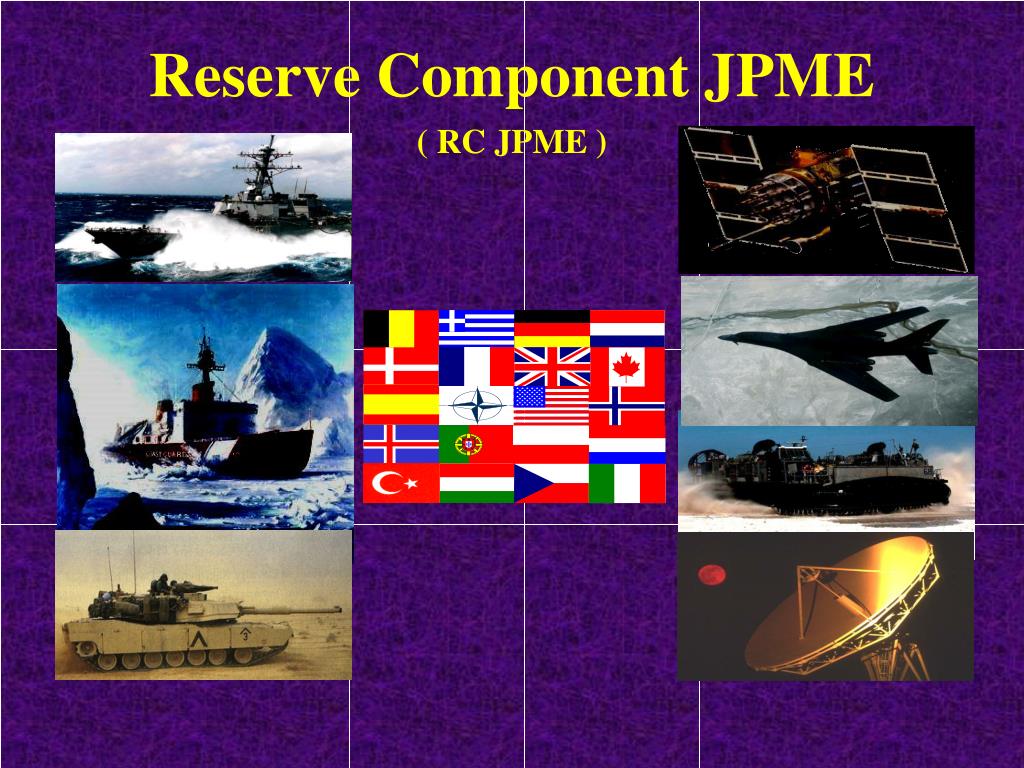 Reserve Component JPME

( RC JPME )